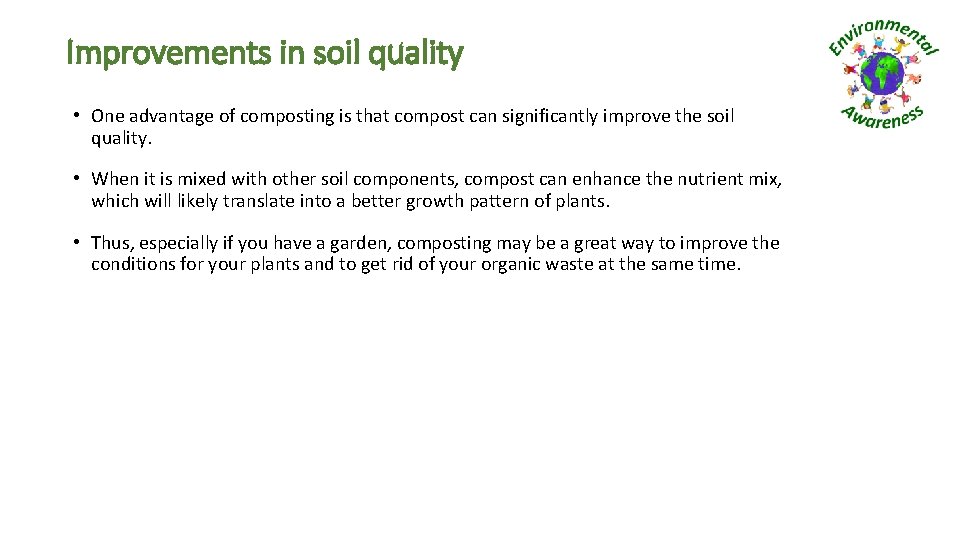 Improvements in soil quality

Environmental Awareness

• One advantage of composting is that compost can significantly improve the soil quality.

• When it is mixed with other soil components, compost can enhance the nutrient mix, which will likely translate into a better growth pattern of plants.

• Thus, especially if you have a garden, composting may be a great way to improve the conditions for your plants and to get rid of your organic waste at the same time.